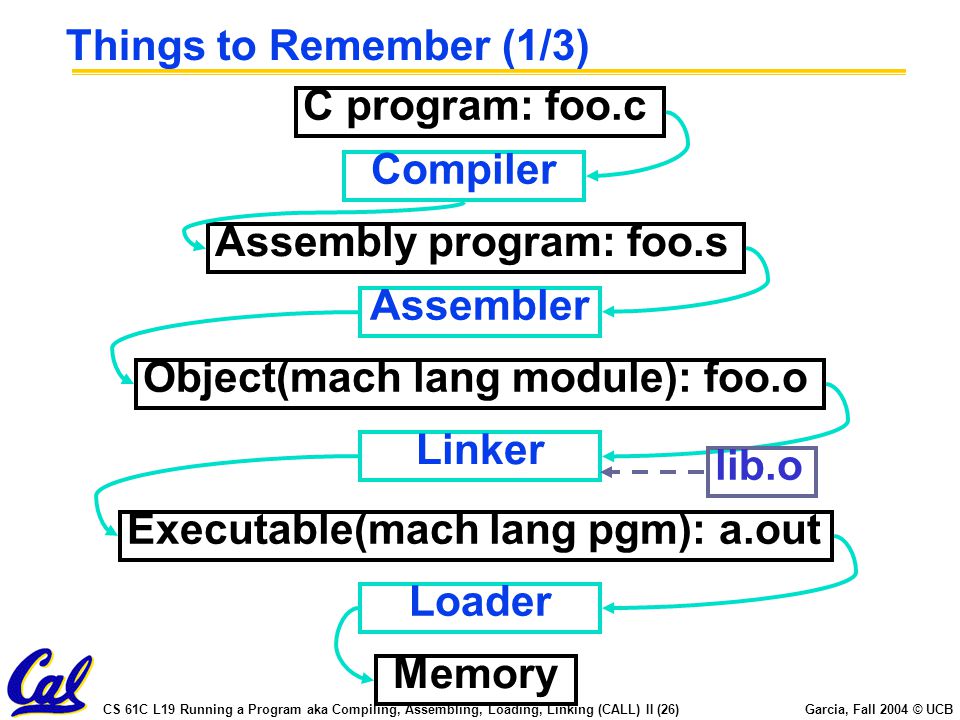 Things to Remember (1/3)

C program: foo.c

Compiler

Assembly program: foo.s

Assembler

Object(mach lang module): foo.o

Linker

lib.o

Executable(mach lang pgm): a.out

Loader

Memory

Cal

CS 61C L19 Running a Program aka Compiling, Assembling, Loading, Linking (CALL) II (26)

Garcia, Fall 2004 © UCB